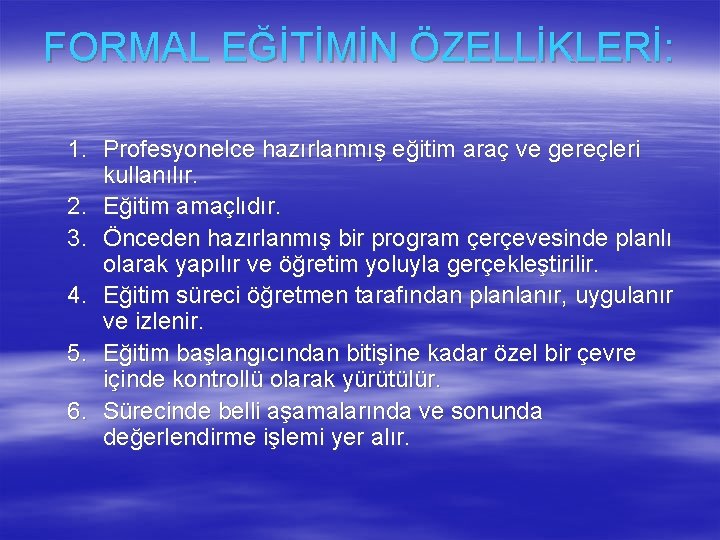 FORMAL EĞİTİMİN ÖZELLİKLERİ:

1. Profesyonelce hazırlanmış eğitim araç ve gereçleri kullanılır.
2. Eğitim amaçlıdır.
3. Önceden hazırlanmış bir program çerçevesinde planlı olarak yapılır ve öğretim yoluyla gerçekleştirilir.
4. Eğitim süreci öğretmen tarafından planlanır, uygulanır ve izlenir.
5. Eğitim başlangıcından bitişine kadar özel bir çevre içinde kontrollü olarak yürütülür.
6. Sürecinde belli aşamalarında ve sonunda değerlendirme işlemi yer alır.